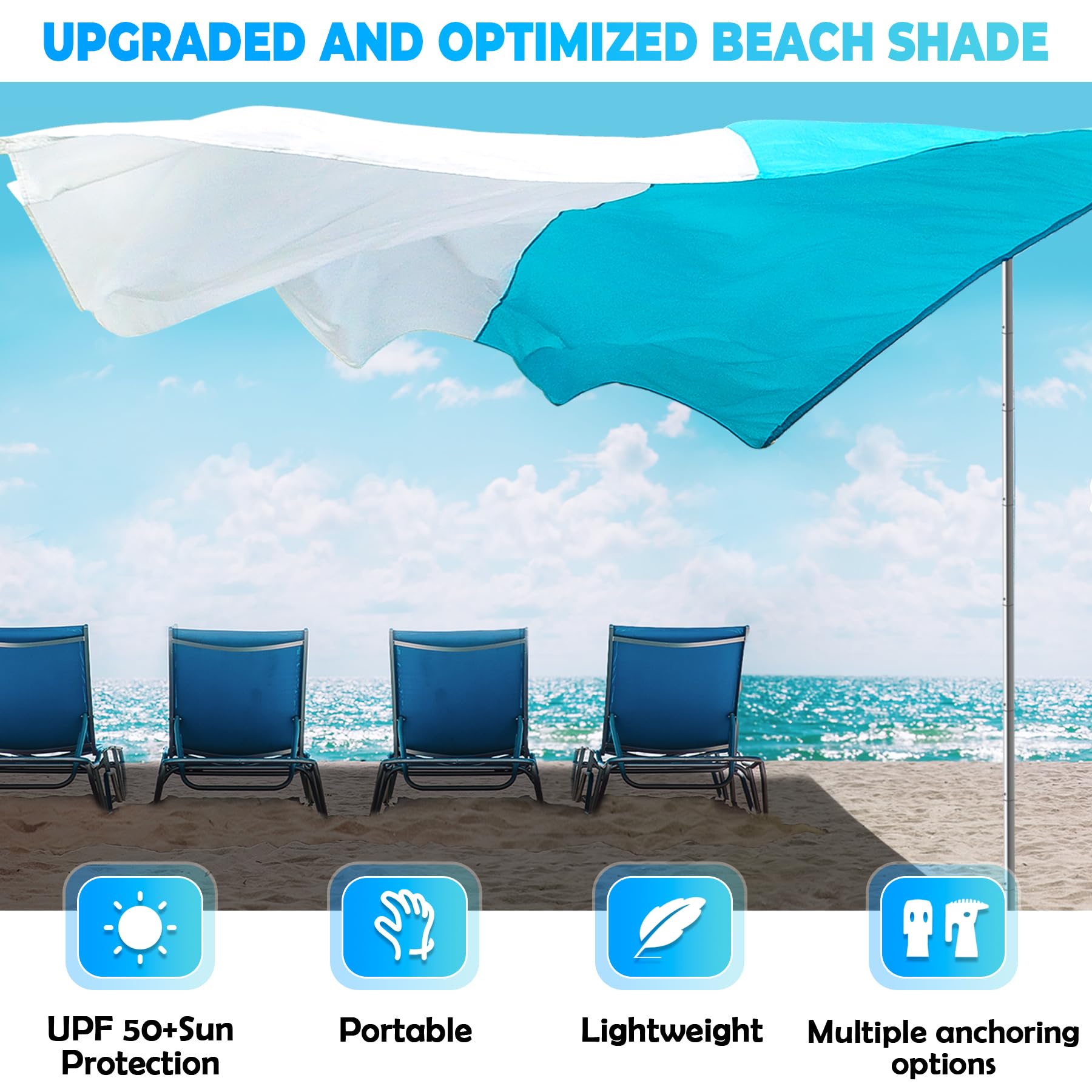 UPGRADED AND OPTIMIZED BEACH SHADE

UPF 50+Sun Protection

Portable

Lightweight

Multiple anchoring options